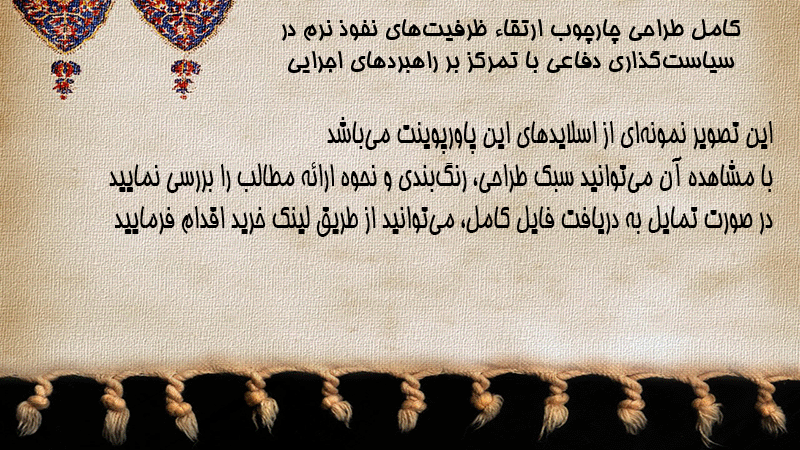 کامل طراحی چارچوب ارتقاء ظرفیت‌های نفوذ نرم در سیاست‌گذاری دفاعی با تمرکز بر راهبردهای اجرایی

این تصویر نمونه‌ای از اسلایدهای این پاورپوینت می‌باشد
با مشاهده آن می‌توانید سبک طراحی، رنگ‌بندی و نحوه ارائه مطالب را بررسی نمایید
در صورت تمایل به دریافت فایل کامل، می‌توانید از طریق لینک خرید اقدام فرمایید